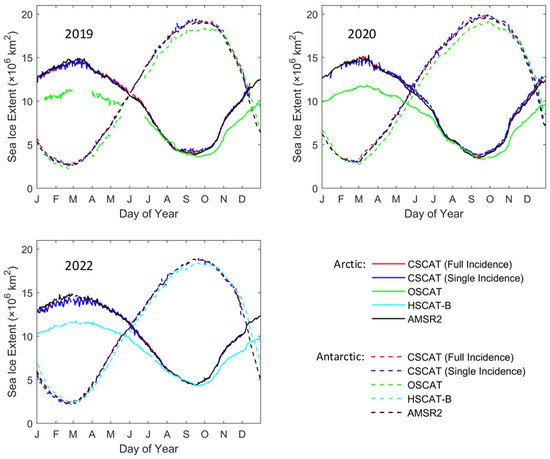 2019

Sea Ice Extent ($\times 10^6$ km$^2$)

20
15
10
5
0

J F M A M J J A S O N D
Day of Year

2020

Sea Ice Extent ($\times 10^6$ km$^2$)

20
15
10
5
0

J F M A M J J A S O N D
Day of Year

2022

Sea Ice Extent ($\times 10^6$ km$^2$)

20
15
10
5
0

J F M A M J J A S O N D
Day of Year

Arctic:
CSCAT (Full Incidence)
CSCAT (Single Incidence)
OSCAT
HSCAT-B
AMSR2

Antarctic:
CSCAT (Full Incidence)
CSCAT (Single Incidence)
OSCAT
HSCAT-B
AMSR2